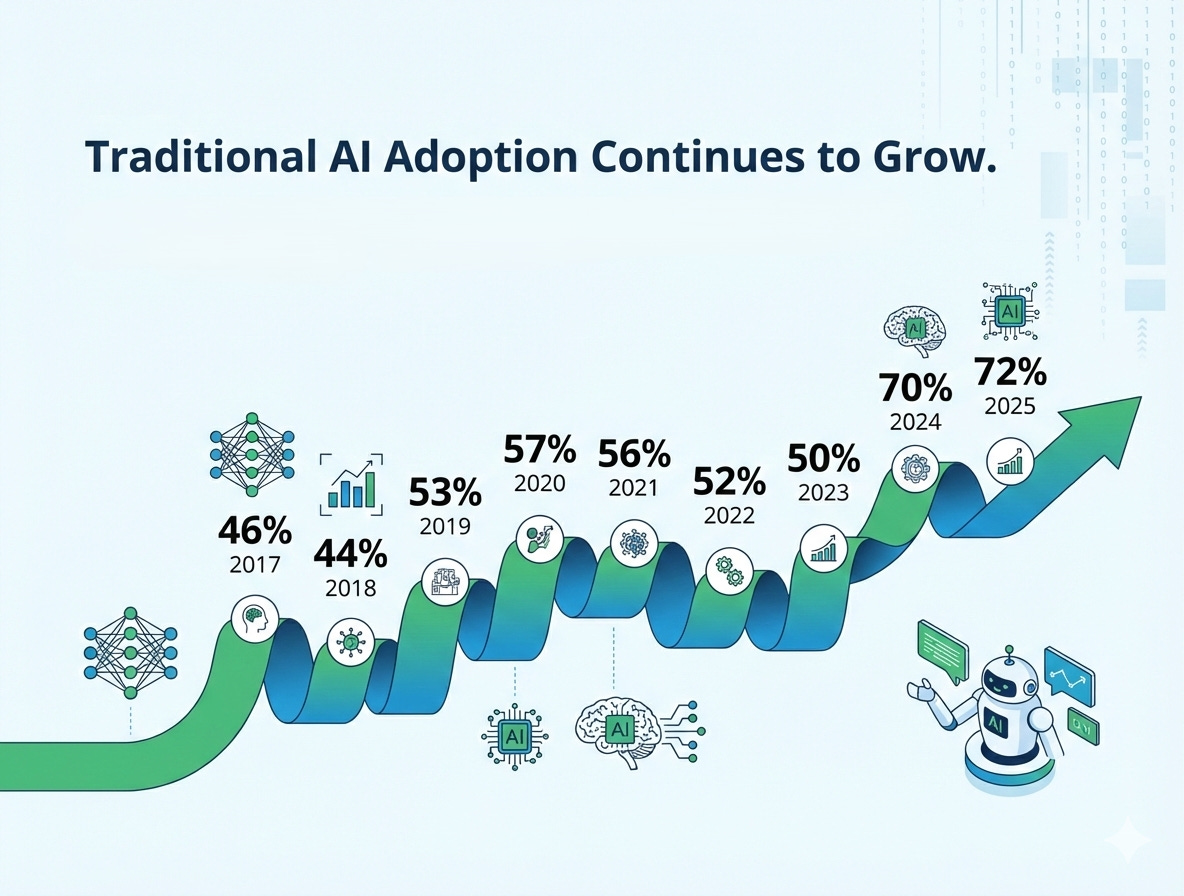 Traditional AI Adoption Continues to Grow.

46%
2017

44%
2018

53%
2019

57%
2020

56%
2021

52%
2022

50%
2023

70%
2024

72%
2025

AI

AI

AI

AI

AI